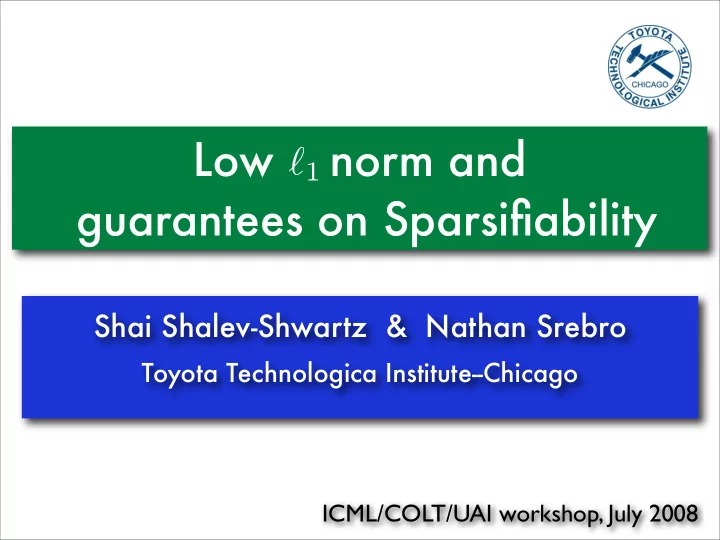 TOYOTA TECHNOLOGICAL INSTITUTE CHICAGO

Low $\ell_1$ norm and guarantees on Sparsifiability

Shai Shalev-Shwartz & Nathan Srebro
Toyota Technologica Institute--Chicago

ICML/COLT/UAI workshop, July 2008